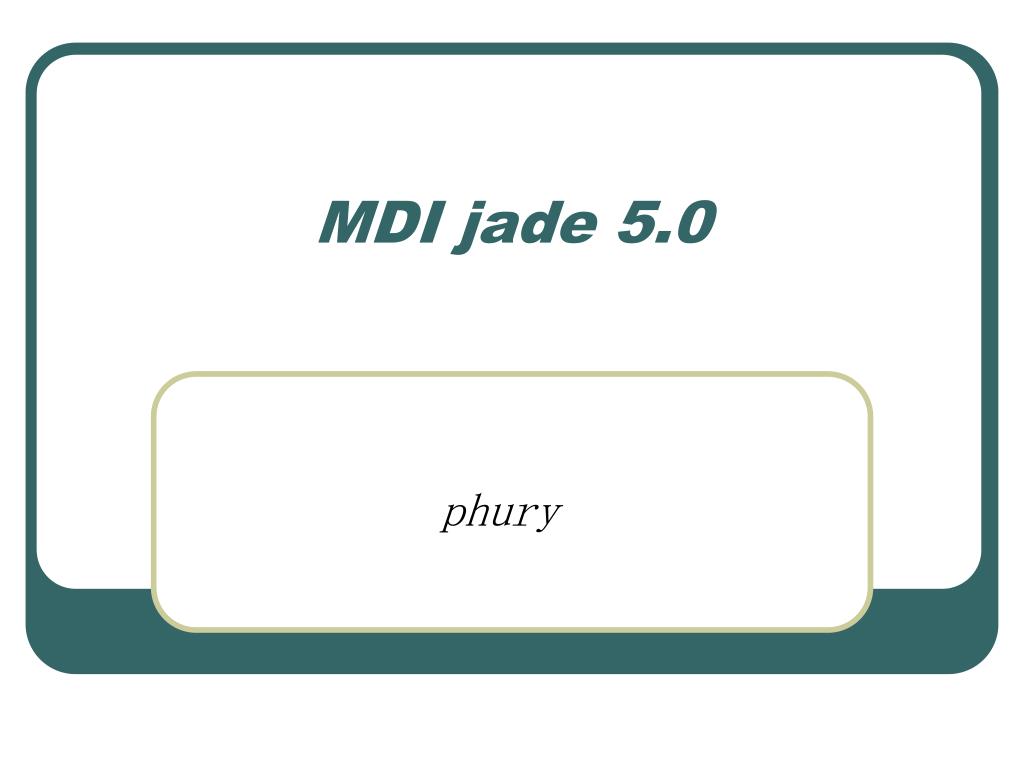 MDI jade 5.0

phury